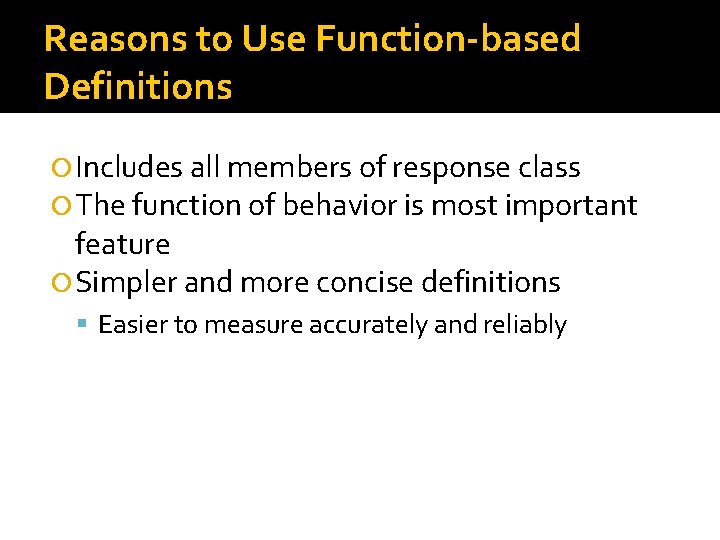 Reasons to Use Function-based Definitions

Includes all members of response class
The function of behavior is most important feature
Simpler and more concise definitions
Easier to measure accurately and reliably